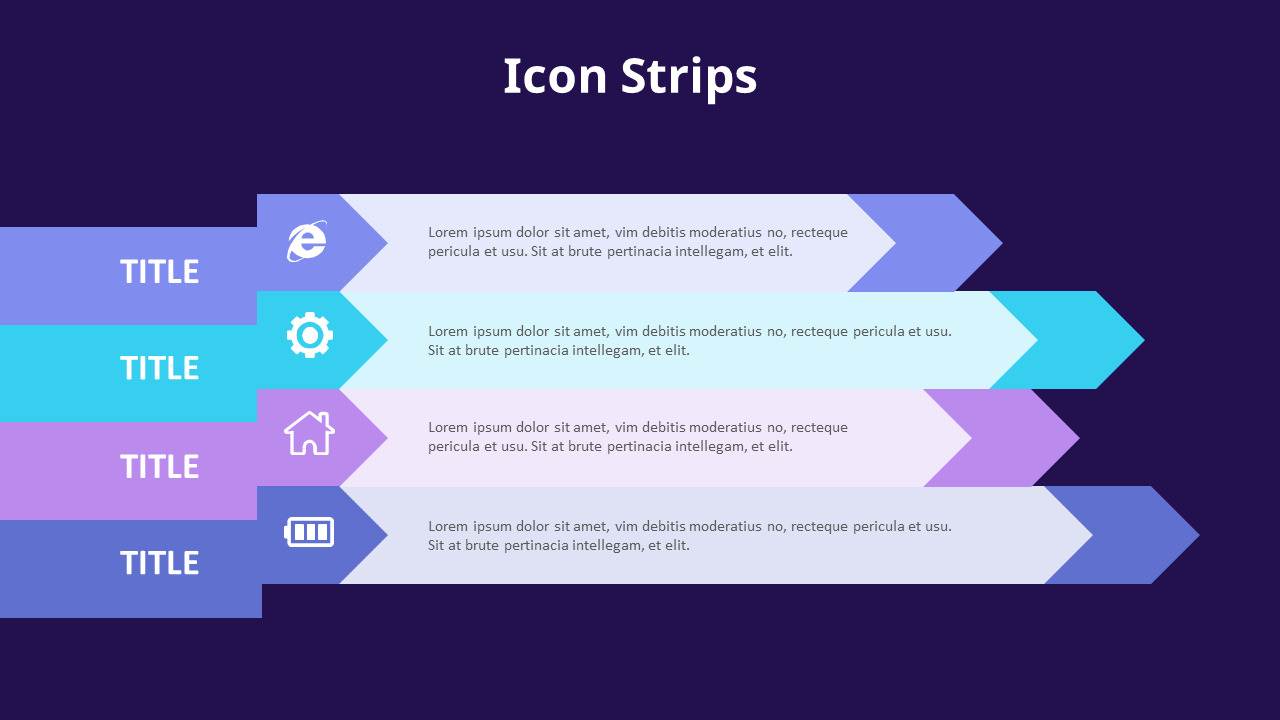 Icon Strips

TITLE

Lorem ipsum dolor sit amet, vim debitis moderatius no, recteque pericula et usu. Sit at brute pertinacia intellegam, et elit.

TITLE

Lorem ipsum dolor sit amet, vim debitis moderatius no, recteque pericula et usu. Sit at brute pertinacia intellegam, et elit.

TITLE

Lorem ipsum dolor sit amet, vim debitis moderatius no, recteque pericula et usu. Sit at brute pertinacia intellegam, et elit.

TITLE

Lorem ipsum dolor sit amet, vim debitis moderatius no, recteque pericula et usu. Sit at brute pertinacia intellegam, et elit.